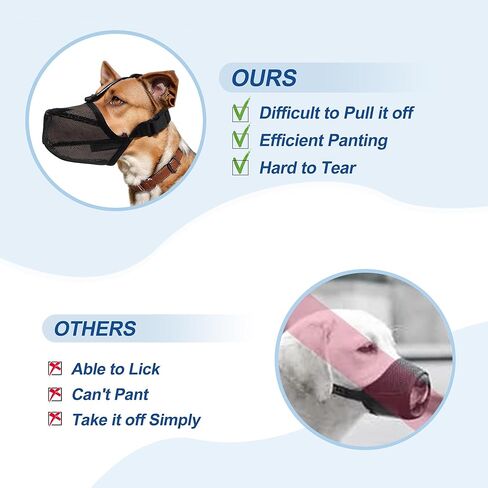 OURS

Difficult to Pull it off

Efficient Panting

Hard to Tear

OTHERS

Able to Lick

Can't Pant

Take it off Simply